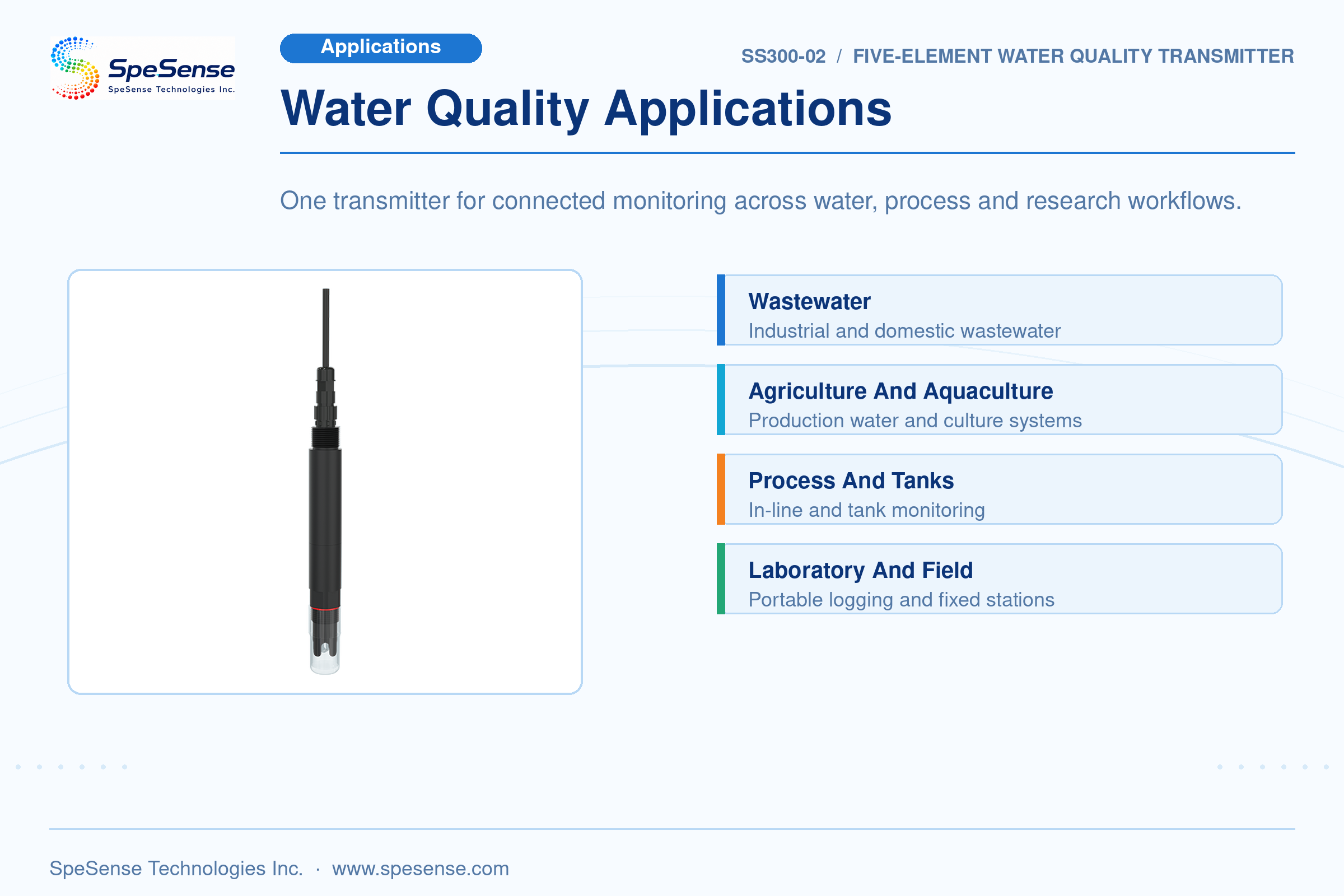 SpeSense
SpeSense Technologies Inc.

Applications

SS300-02 / FIVE-ELEMENT WATER QUALITY TRANSMITTER

Water Quality Applications

One transmitter for connected monitoring across water, process and research workflows.

Wastewater
Industrial and domestic wastewater

Agriculture And Aquaculture
Production water and culture systems

Process And Tanks
In-line and tank monitoring

Laboratory And Field
Portable logging and fixed stations

SpeSense Technologies Inc. · www.spesense.com